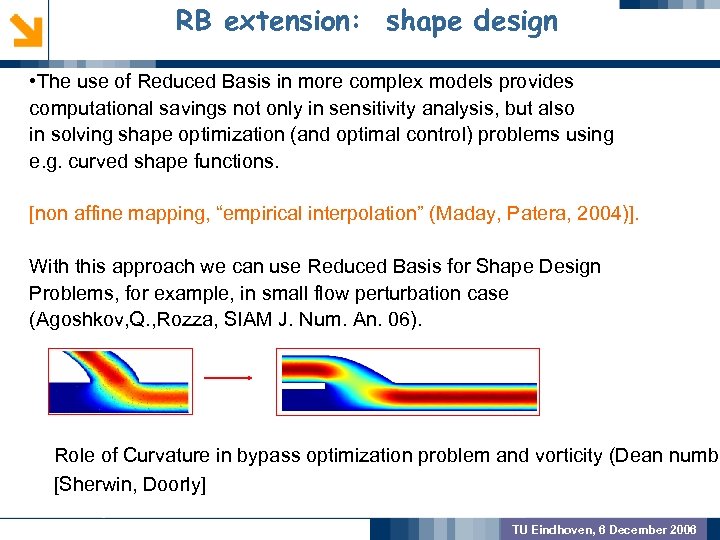 RB extension: shape design

•The use of Reduced Basis in more complex models provides computational savings not only in sensitivity analysis, but also in solving shape optimization (and optimal control) problems using e.g. curved shape functions.

[non affine mapping, “empirical interpolation” (Maday, Patera, 2004)].

With this approach we can use Reduced Basis for Shape Design Problems, for example, in small flow perturbation case (Agoshkov,Q.,Rozza, SIAM J. Num. An. 06).

Role of Curvature in bypass optimization problem and vorticity (Dean numb
[Sherwin, Doorly]

TU Eindhoven, 6 December 2006